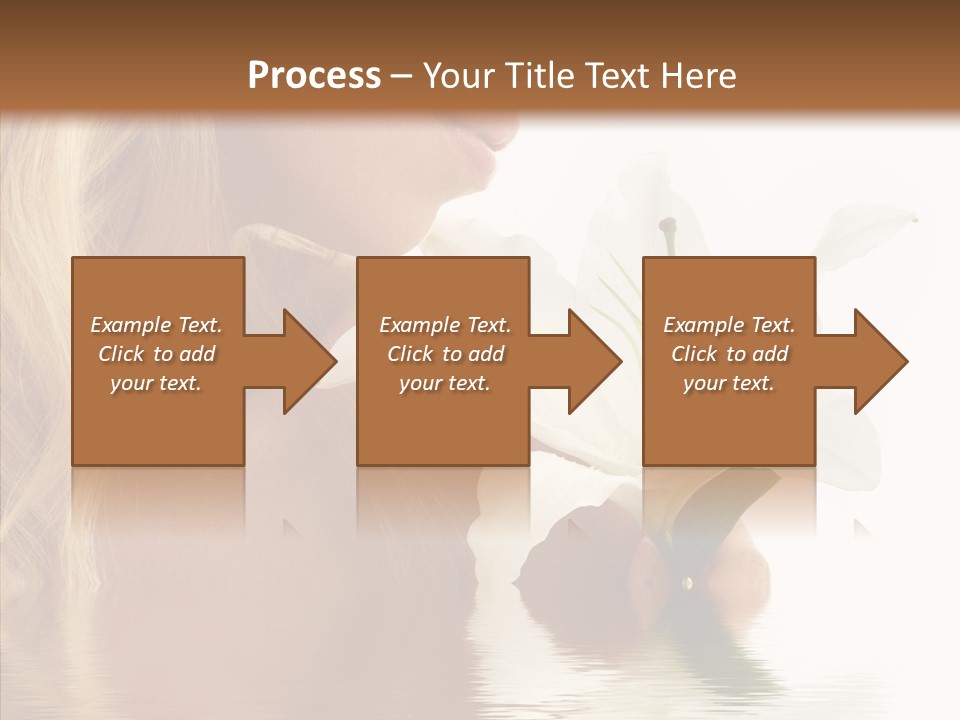 Process – Your Title Text Here

Example Text. Click to add your text.

Example Text. Click to add your text.

Example Text. Click to add your text.